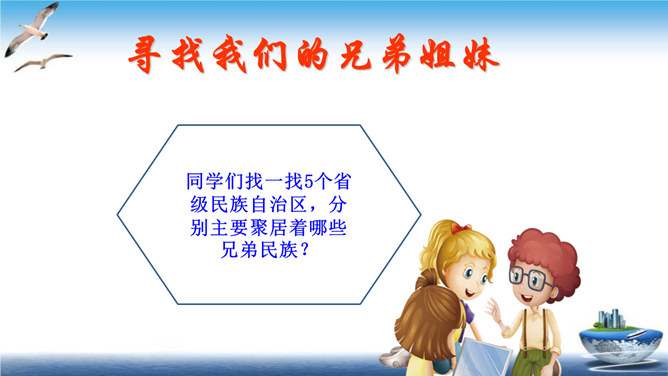 寻找我们的兄弟姐妹

同学们找一找5个省级民族自治区，分别主要聚居着哪些兄弟民族？